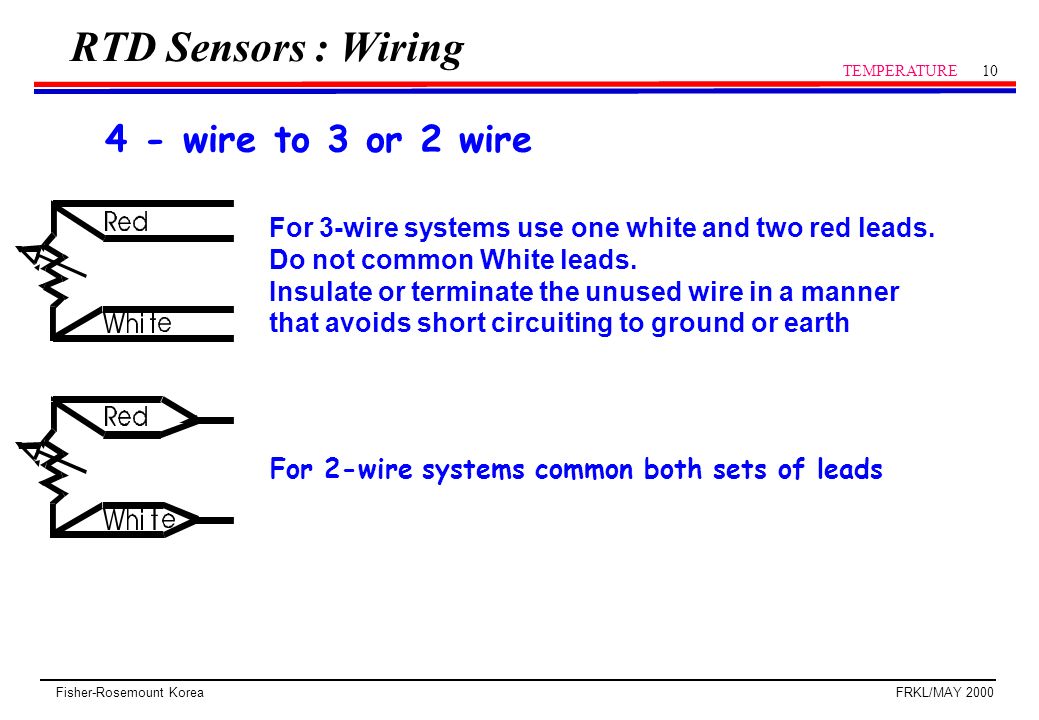 RTD Sensors : Wiring

TEMPERATURE 10

4 - wire to 3 or 2 wire

Red

White

For 3-wire systems use one white and two red leads.
Do not common White leads.
Insulate or terminate the unused wire in a manner that avoids short circuiting to ground or earth

Red

White

For 2-wire systems common both sets of leads

Fisher-Rosemount Korea

FRKL/MAY 2000